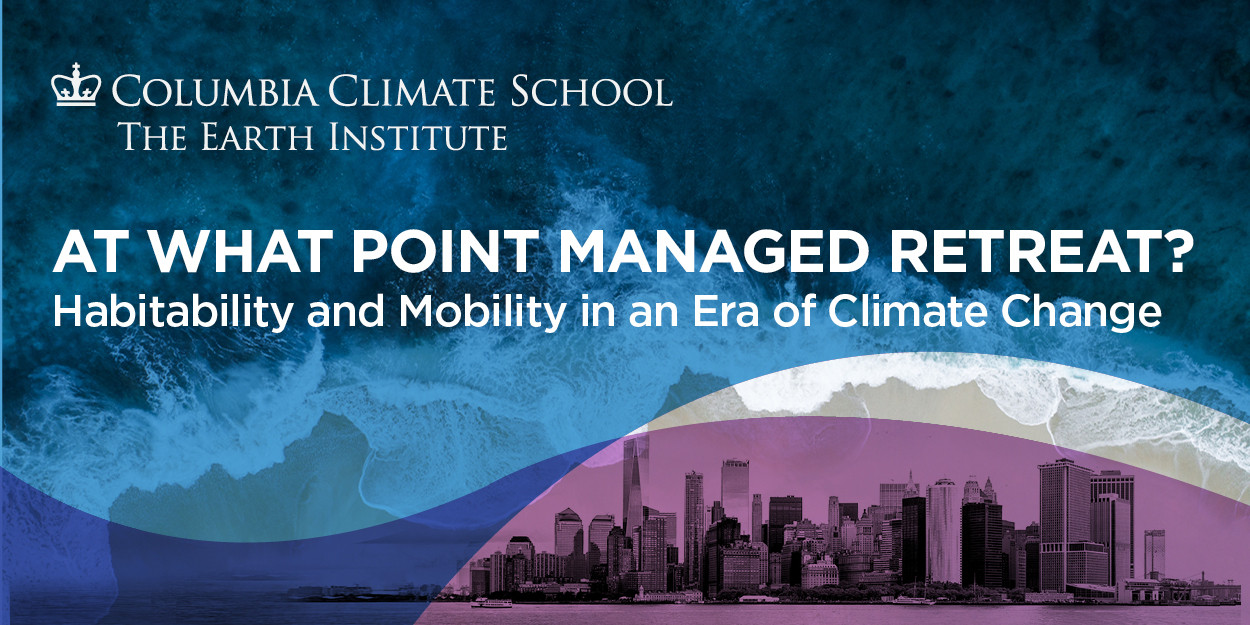 COLUMBIA CLIMATE SCHOOL
THE EARTH INSTITUTE

AT WHAT POINT MANAGED RETREAT?
Habitability and Mobility in an Era of Climate Change